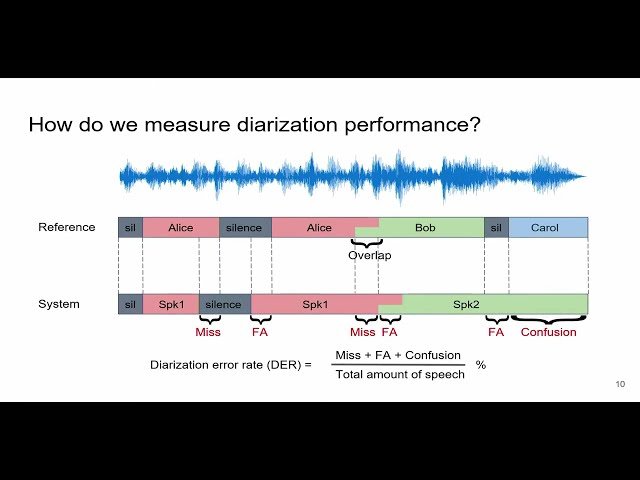 How do we measure diarization performance?

Reference sil Alice silence Alice Bob sil Carol

Overlap

System sil Spk1 silence Spk1 Spk2

Miss FA Miss FA FA Confusion

Diarization error rate (DER) = $\frac{\text{Miss + FA + Confusion}}{\text{Total amount of speech}}$ %

10